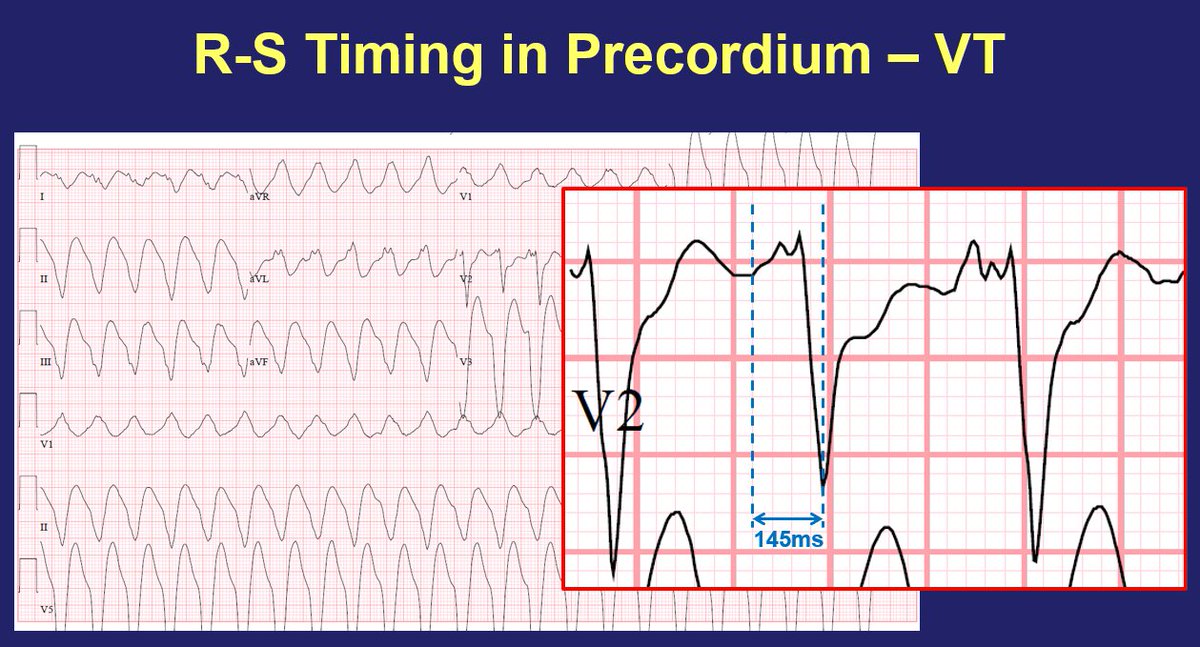 R-S Timing in Precordium – VT

I
aVR
V1
II
aVL
V2
III
aVF
V3
V1
II
V5

V2
145ms